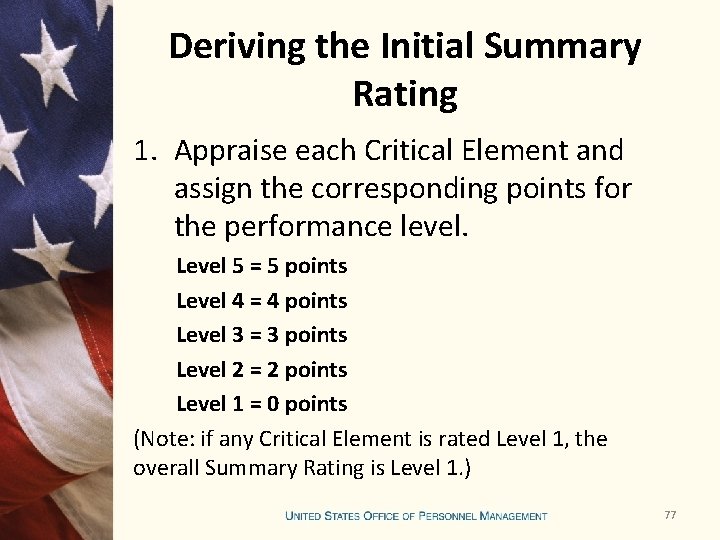 Deriving the Initial Summary Rating

1. Appraise each Critical Element and assign the corresponding points for the performance level.

Level 5 = 5 points

Level 4 = 4 points

Level 3 = 3 points

Level 2 = 2 points

Level 1 = 0 points

(Note: if any Critical Element is rated Level 1, the overall Summary Rating is Level 1.)

UNITED STATES OFFICE OF PERSONNEL MANAGEMENT

77